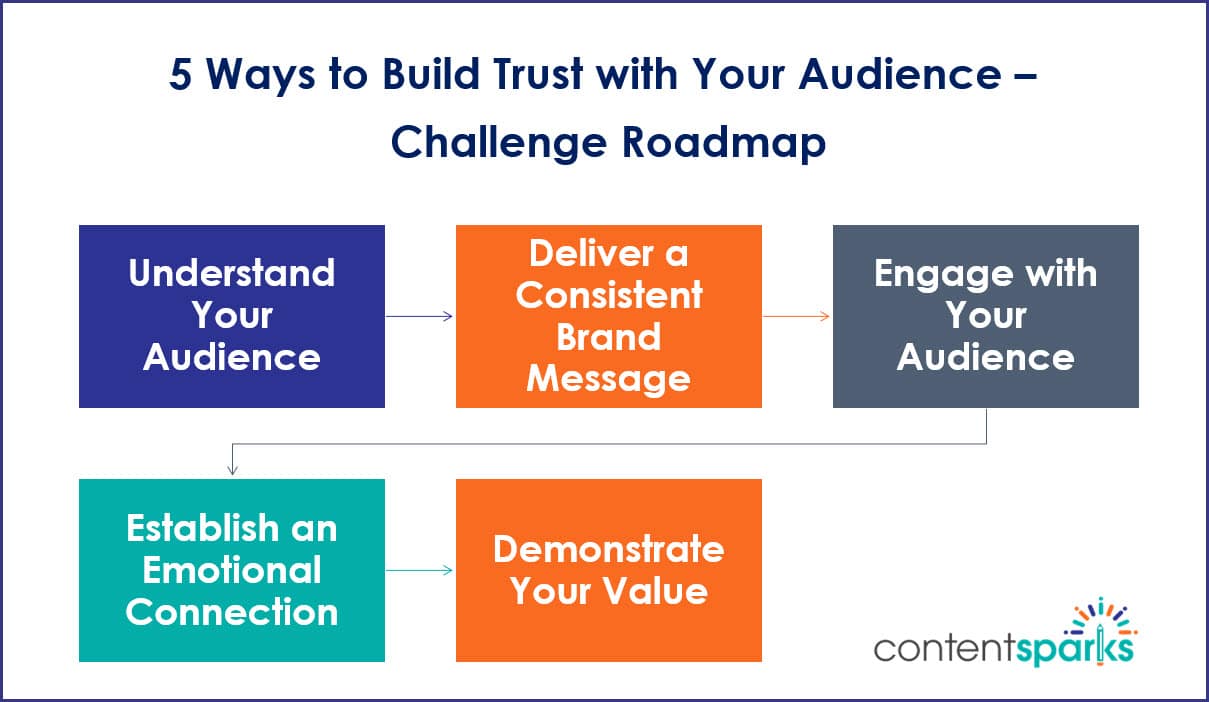 5 Ways to Build Trust with Your Audience – Challenge Roadmap

Understand Your Audience

Deliver a Consistent Brand Message

Engage with Your Audience

Establish an Emotional Connection

Demonstrate Your Value

contentsparks